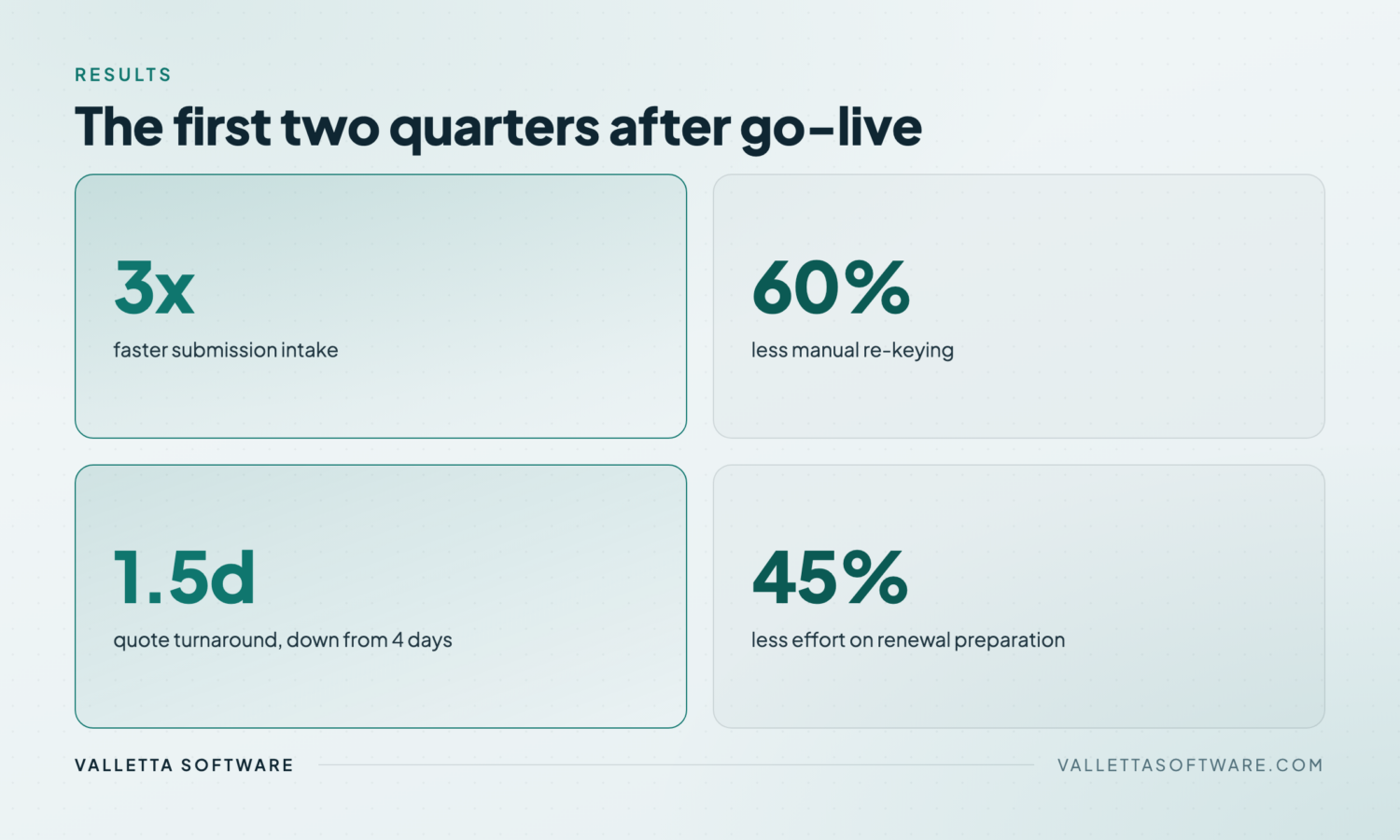 RESULTS

The first two quarters after go-live

3x

faster submission intake

60%

less manual re-keying

1.5d

quote turnaround, down from 4 days

45%

less effort on renewal preparation

VALLETTA SOFTWARE

VALLETTASOFTWARE.COM